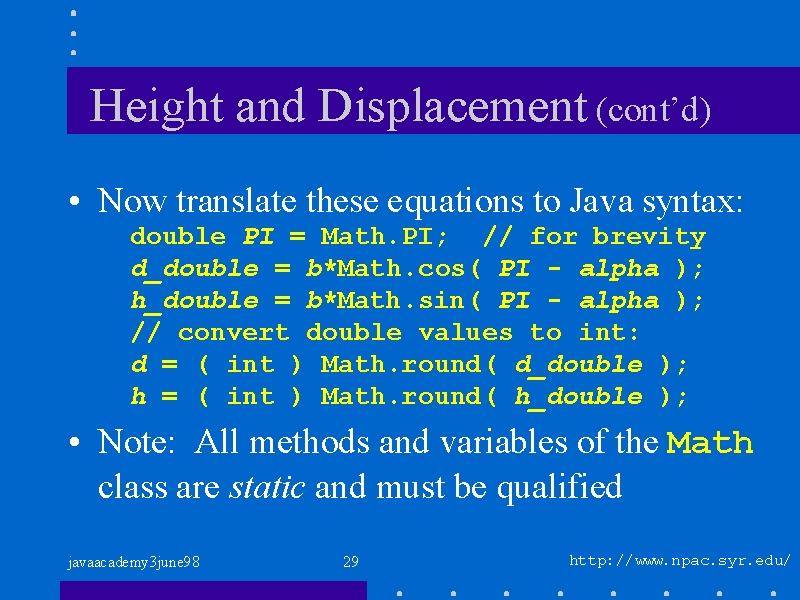 Height and Displacement (cont'd)

• Now translate these equations to Java syntax:

double PI = Math.PI; // for brevity
d_double = b*Math.cos( PI - alpha );
h_double = b*Math.sin( PI - alpha );
// convert double values to int:
d = ( int ) Math.round( d_double );
h = ( int ) Math.round( h_double );

• Note: All methods and variables of the Math class are static and must be qualified

javaacademy3june98

29

http://www.npac.syr.edu/